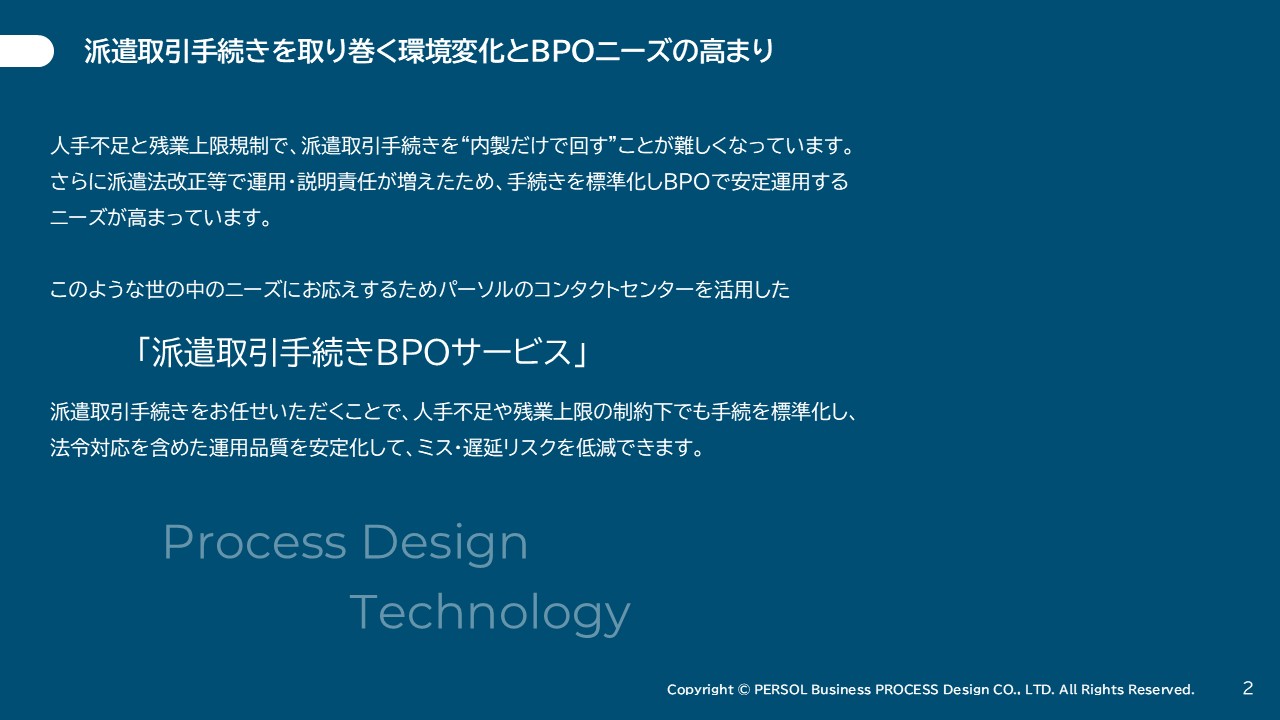 派遣取引手続きを取り巻く環境変化とBPOニーズの高まり

人手不足と残業上限規制で、派遣取引手続きを“内製だけで回す”ことが難しくなっています。さらに派遣法改正等で運用・説明責任が増えたため、手続きを標準化しBPOで安定運用するニーズが高まっています。

このような世の中のニーズにお応えするためパーソルのコンタクトセンターを活用した

「派遣取引手続きBPOサービス」

派遣取引手続きをお任せいただくことで、人手不足や残業上限の制約下でも手続を標準化し、法令対応を含めた運用品質を安定化して、ミス・遅延リスクを低減できます。

Process Design
Technology

Copyright © PERSOL Business PROCESS Design CO., LTD. All Rights Reserved.
2